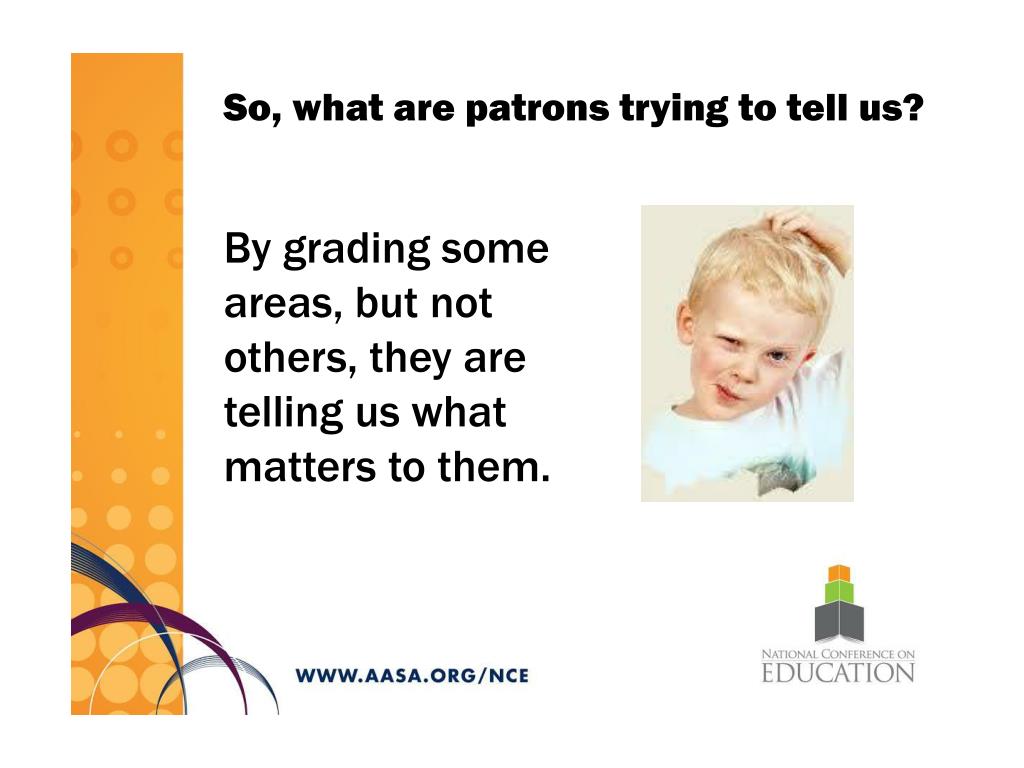 So, what are patrons trying to tell us?

By grading some areas, but not others, they are telling us what matters to them.

WWW.AASA.ORG/NCE

NATIONAL CONFERENCE ON EDUCATION